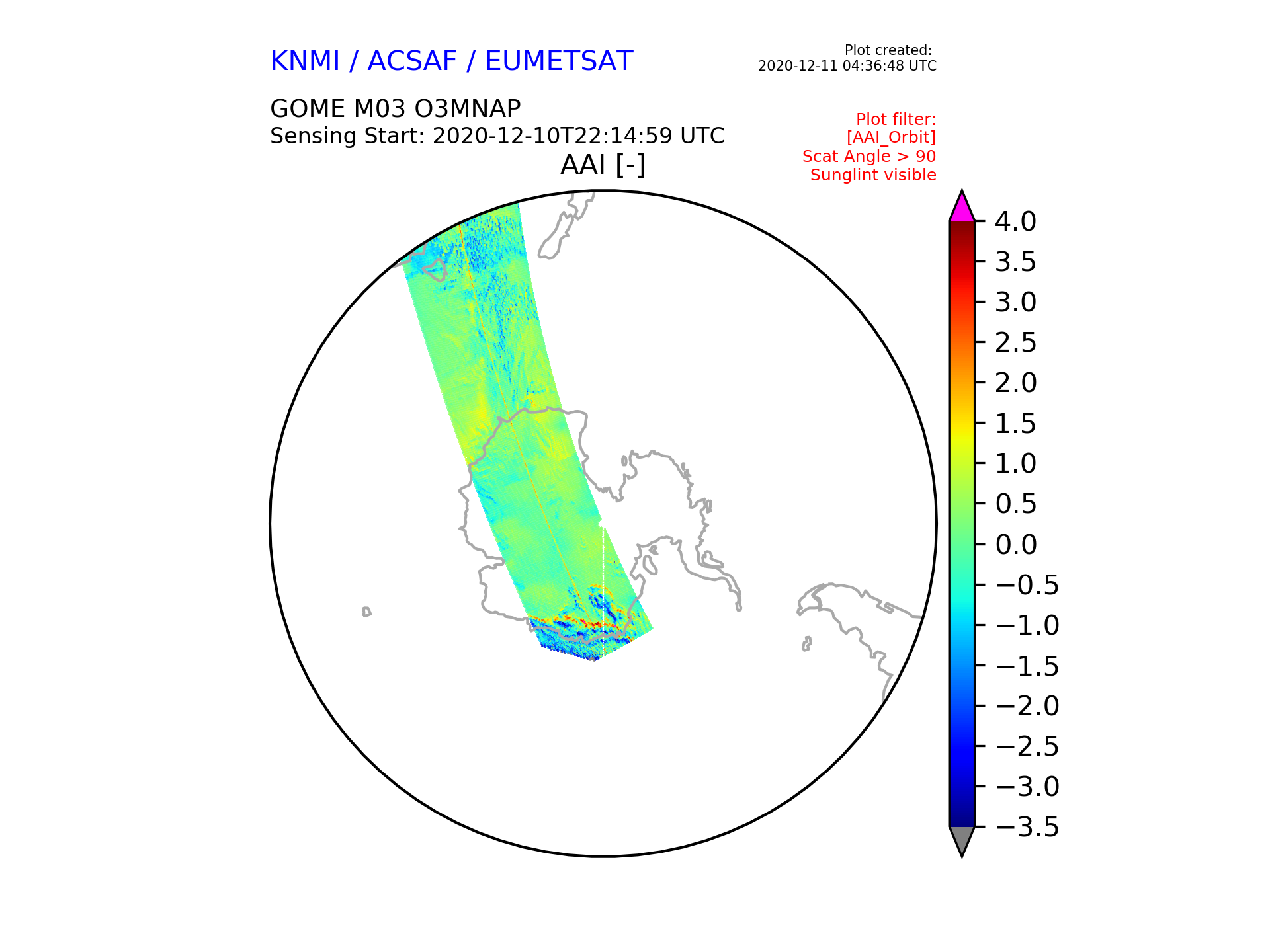 KNMI / ACSAF / EUMETSAT

Plot created:
2020-12-11 04:36:48 UTC

GOME M03 O3MNAP
Sensing Start: 2020-12-10T22:14:59 UTC

Plot filter:
[AAI_Orbit]
Scat Angle > 90
Sunglint visible

AAI [-]

4.0
3.5
3.0
2.5
2.0
1.5
1.0
0.5
0.0
−0.5
−1.0
−1.5
−2.0
−2.5
−3.0
−3.5